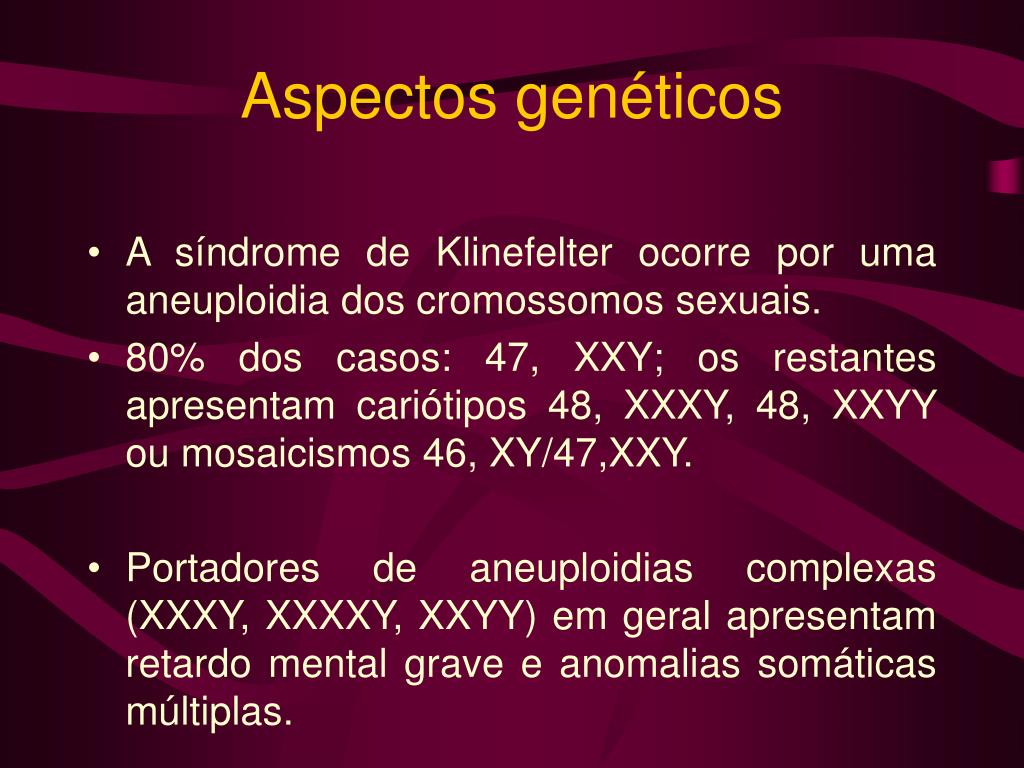 Aspectos genéticos

• A síndrome de Klinefelter ocorre por uma aneuploidia dos cromossomos sexuais.
• 80% dos casos: 47, XXY; os restantes apresentam cariótipos 48, XXXY, 48, XXYY ou mosaicismos 46, XY/47,XXY.

• Portadores de aneuploidias complexas (XXXY, XXXXY, XXYY) em geral apresentam retardo mental grave e anomalias somáticas múltiplas.